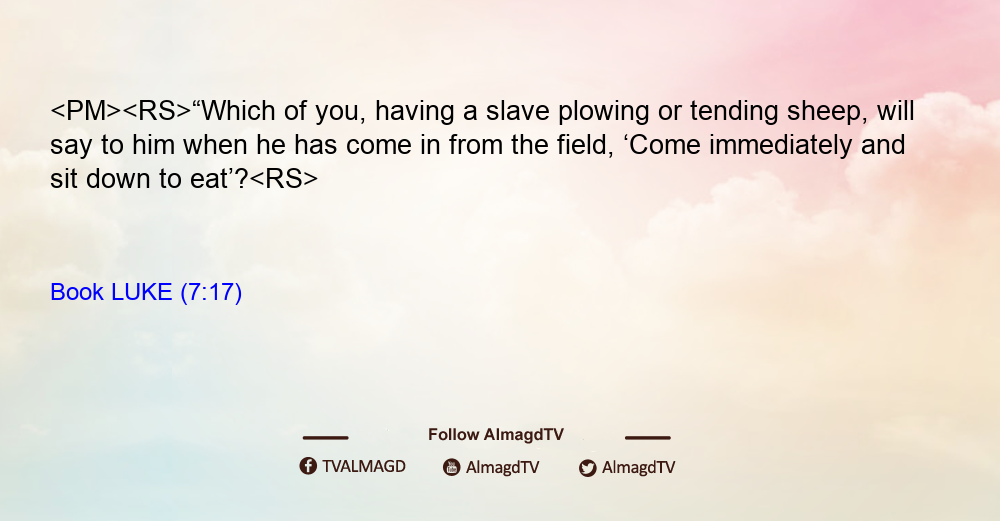 <PM><RS>“Which of you, having a slave plowing or tending sheep, will say to him when he has come in from the field, ‘Come immediately and sit down to eat’?<RS>

Book LUKE (7:17)

Follow AlmagdTV

TVALMAGD AlmagdTV AlmagdTV